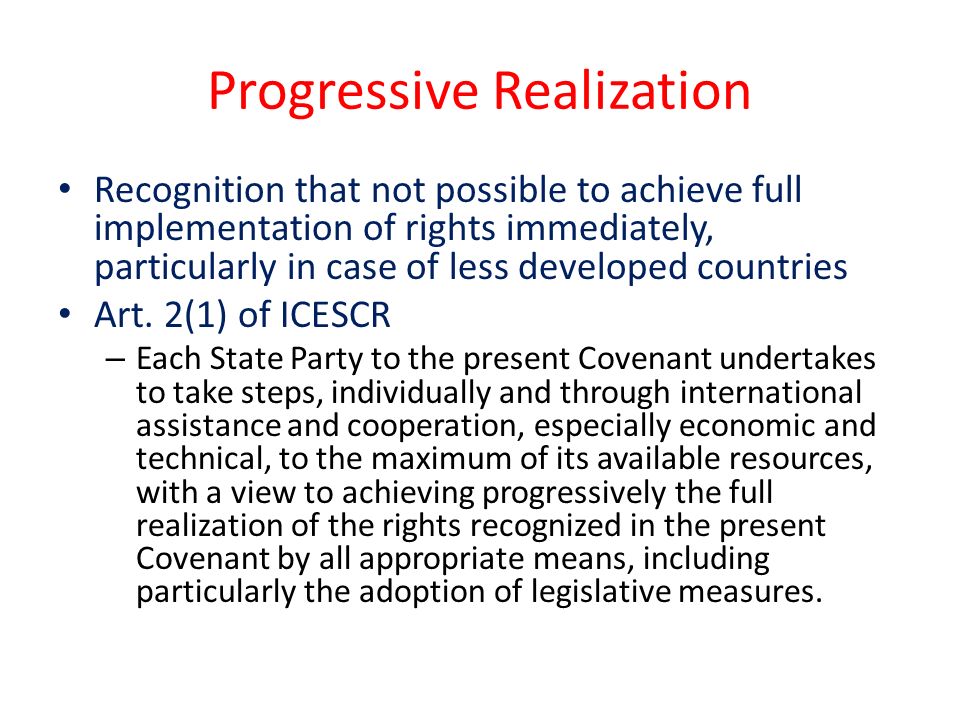 Progressive Realization

• Recognition that not possible to achieve full implementation of rights immediately, particularly in case of less developed countries
• Art. 2(1) of ICESCR
– Each State Party to the present Covenant undertakes to take steps, individually and through international assistance and cooperation, especially economic and technical, to the maximum of its available resources, with a view to achieving progressively the full realization of the rights recognized in the present Covenant by all appropriate means, including particularly the adoption of legislative measures.